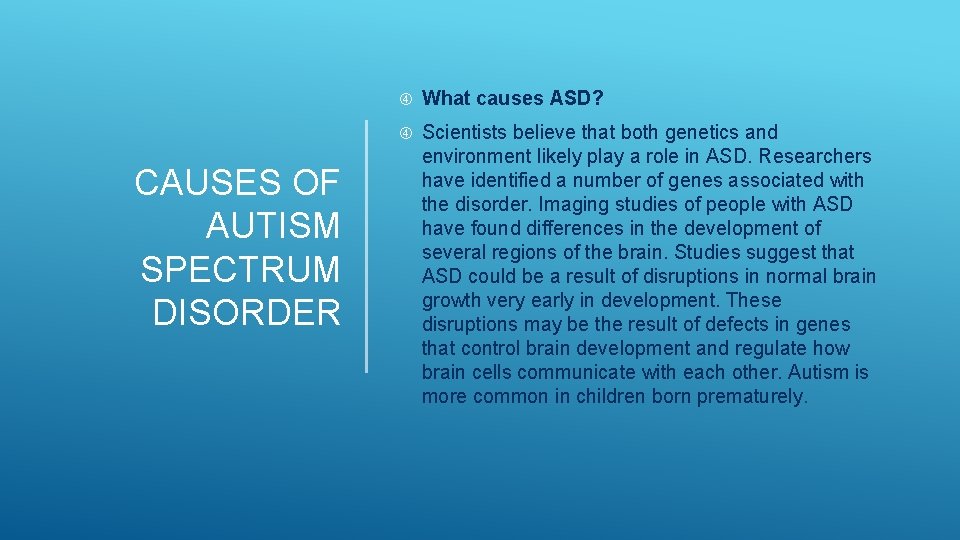 CAUSES OF AUTISM SPECTRUM DISORDER

What causes ASD?

Scientists believe that both genetics and environment likely play a role in ASD. Researchers have identified a number of genes associated with the disorder. Imaging studies of people with ASD have found differences in the development of several regions of the brain. Studies suggest that ASD could be a result of disruptions in normal brain growth very early in development. These disruptions may be the result of defects in genes that control brain development and regulate how brain cells communicate with each other. Autism is more common in children born prematurely.